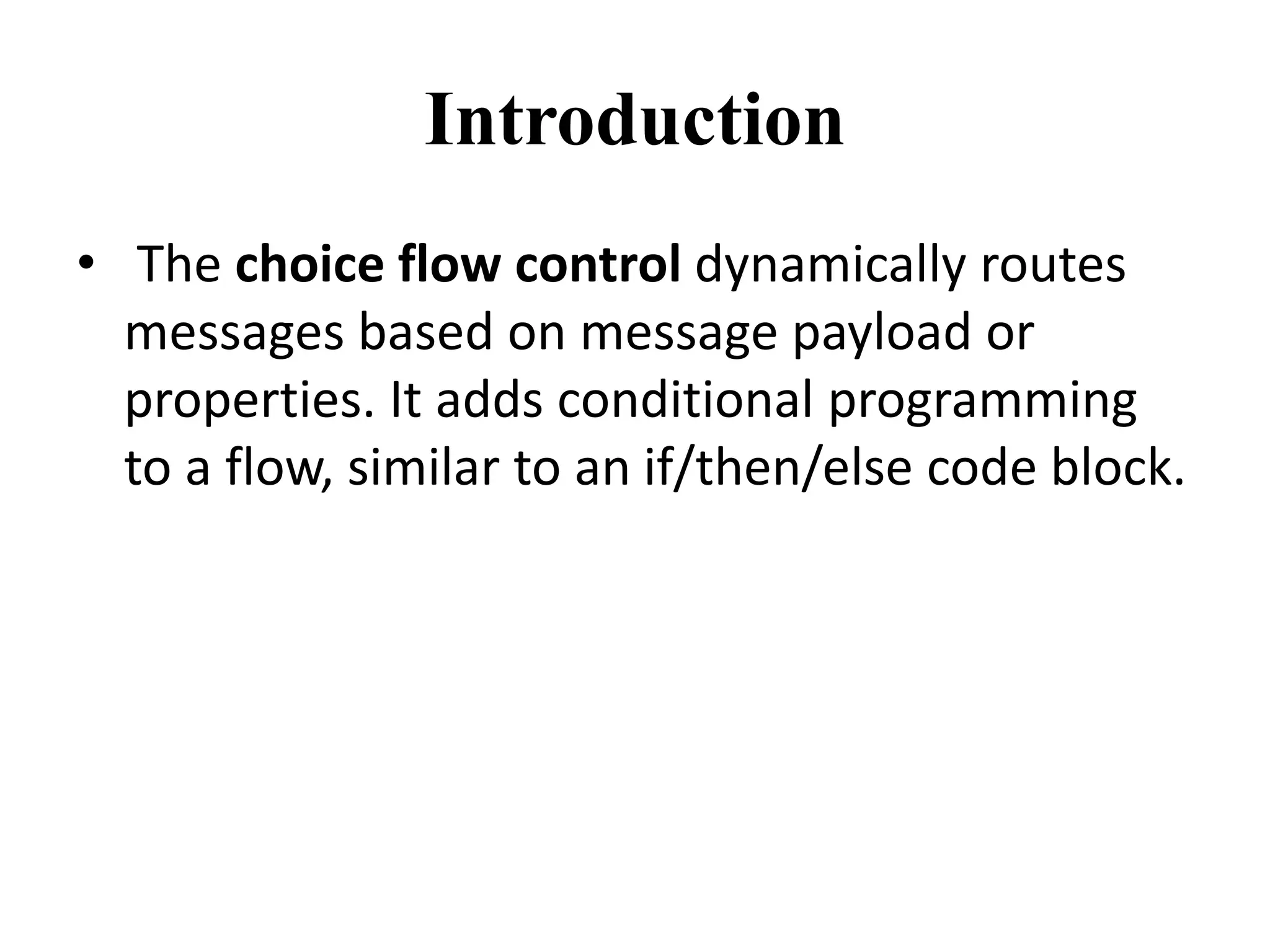 Introduction

• The choice flow control dynamically routes messages based on message payload or properties. It adds conditional programming to a flow, similar to an if/then/else code block.